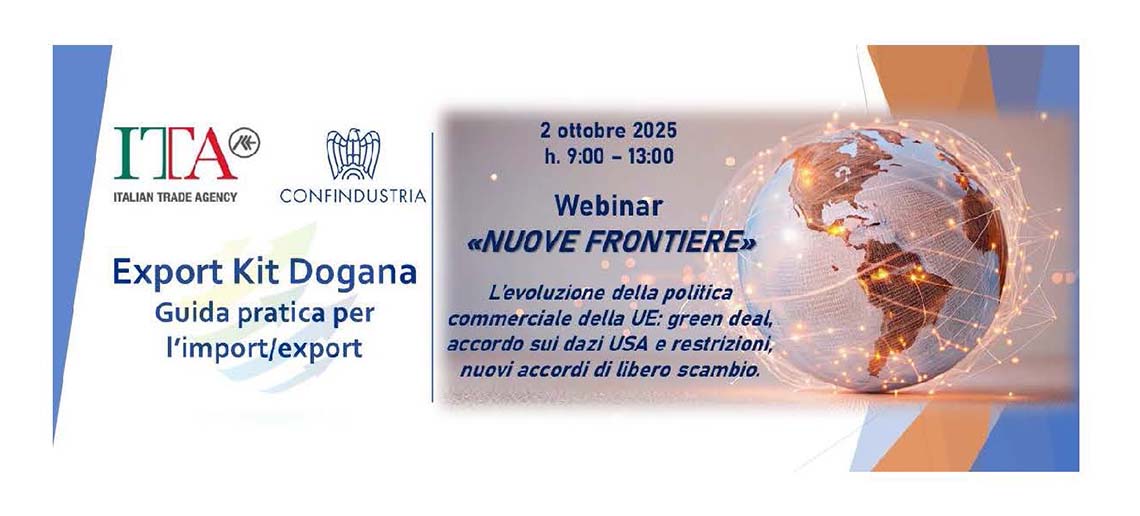 ITA
ITALIAN TRADE AGENCY

CONFINDUSTRIA

Export Kit Dogana
Guida pratica per l'import/export

2 ottobre 2025
h. 9:00 – 13:00

Webinar
«NUOVE FRONTIERE»

L'evoluzione della politica commerciale della UE: green deal, accordo sui dazi USA e restrizioni, nuovi accordi di libero scambio.